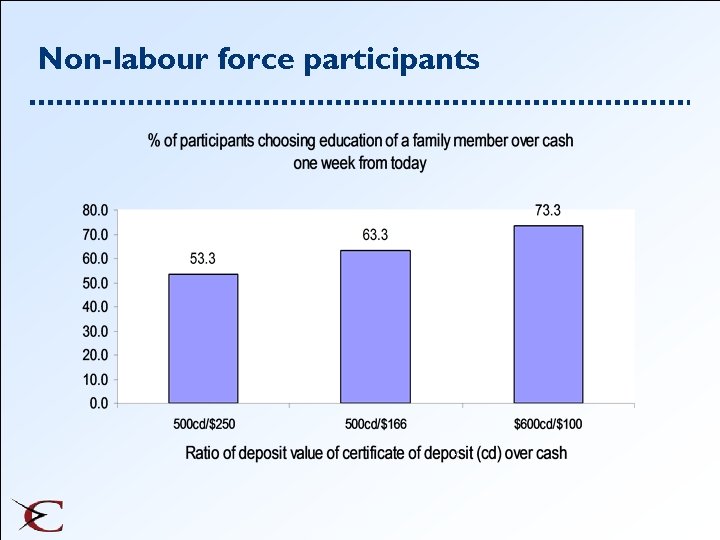 Non-labour force participants

% of participants choosing education of a family member over cash one week from today

80.0
70.0
60.0
50.0
40.0
30.0
20.0
10.0
0.0

53.3
63.3
73.3

500cd/$250
500cd/$166
$600cd/$100

Ratio of deposit value of certificate of deposit (cd) over cash